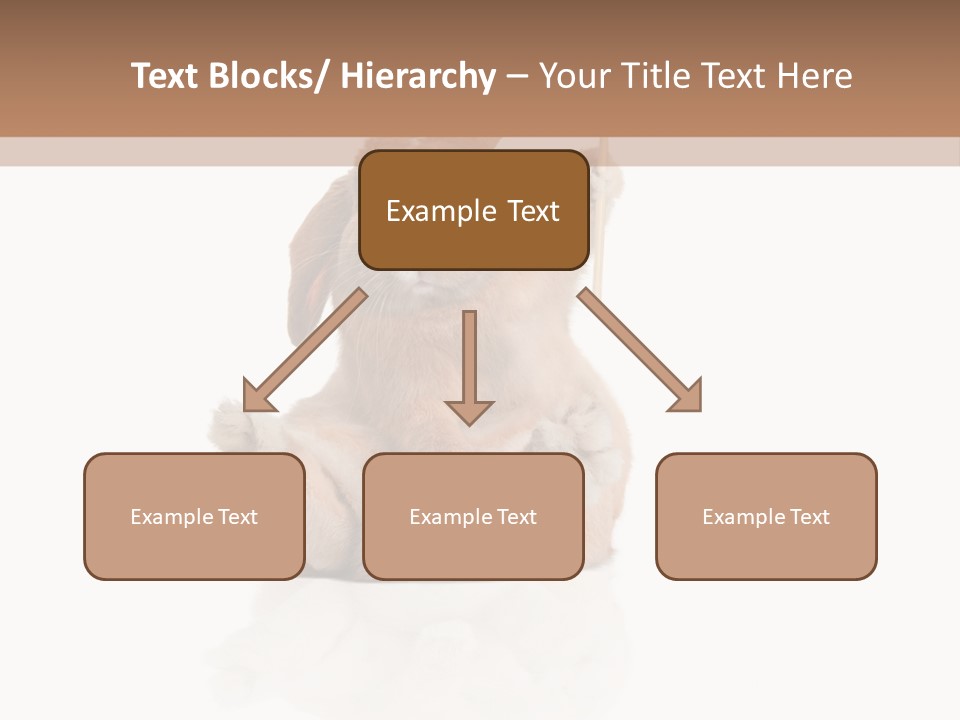 Text Blocks/ Hierarchy – Your Title Text Here

Example Text

Example Text

Example Text

Example Text